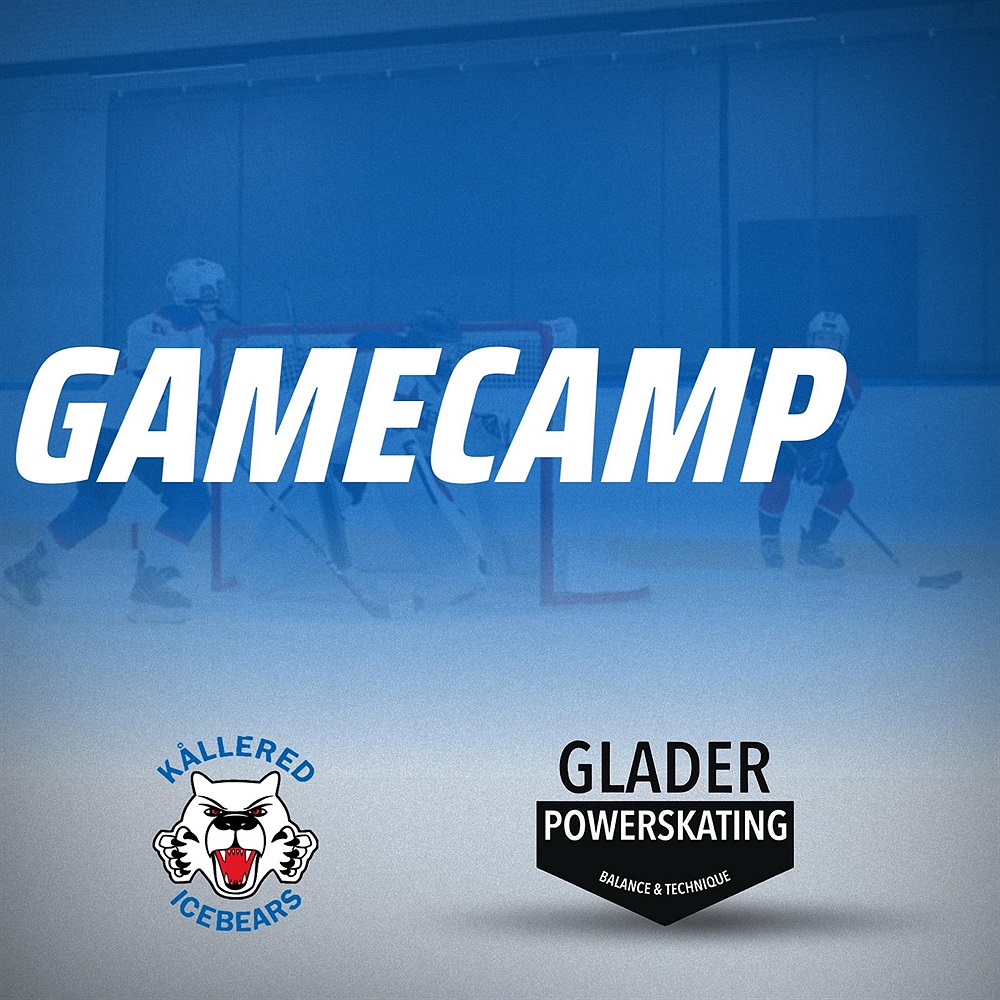 GAMECAMP

KÅLLERED
ICEBEARS

GLADER
POWERSKATING
BALANCE & TECHNIQUE